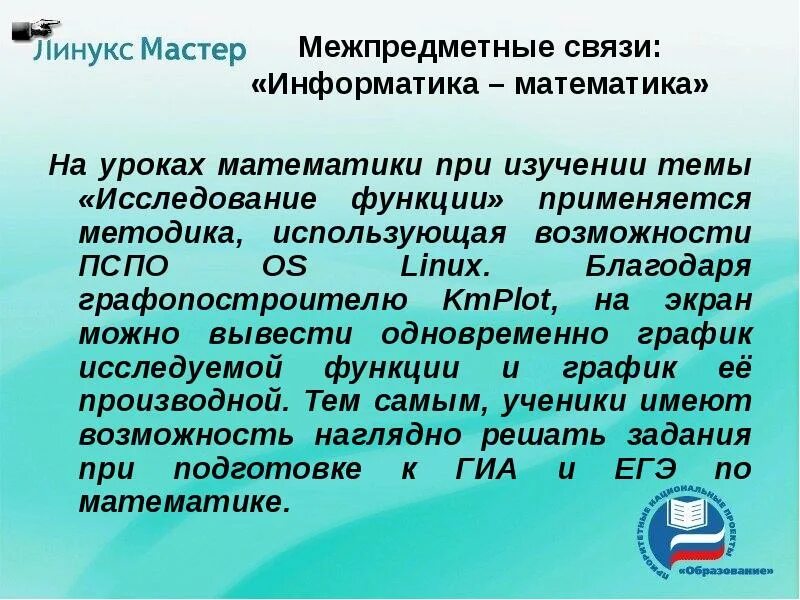 Линукс Мастер

Межпредметные связи:
«Информатика – математика»

На уроках математики при изучении темы «Исследование функции» применяется методика, использующая возможности ПСПО OS Linux. Благодаря графопостроителю KmPlot, на экран можно вывести одновременно график исследуемой функции и график её производной. Тем самым, ученики имеют возможность наглядно решать задания при подготовке к ГИА и ЕГЭ по математике.

ПРИОРИТЕТНЫЕ НАЦИОНАЛЬНЫЕ ПРОЕКТЫ «Образование»